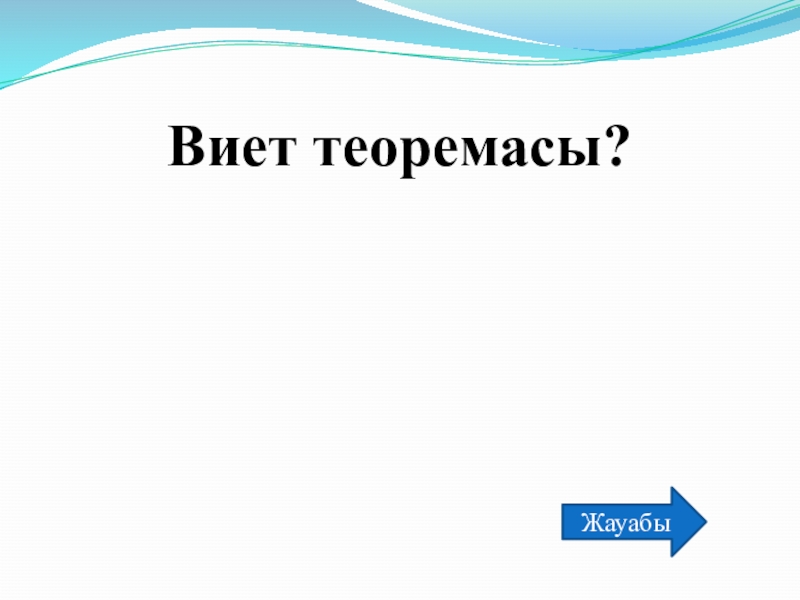 Виет теоремасы?

Жауабы